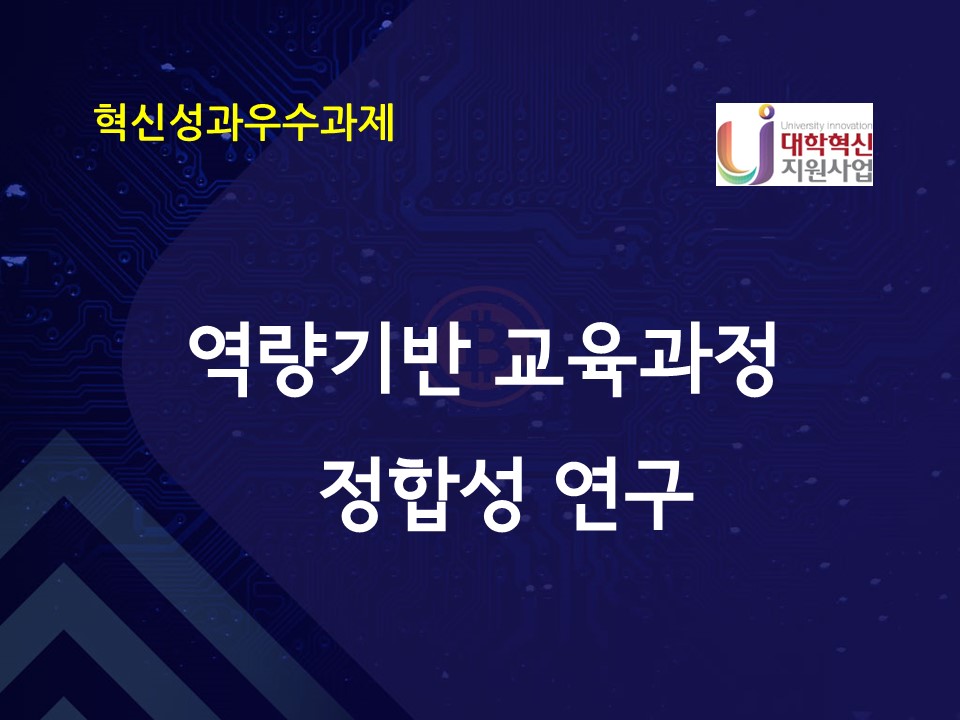 혁신성과우수과제

University Innovation
대학혁신
지원사업

역량기반 교육과정
정합성 연구